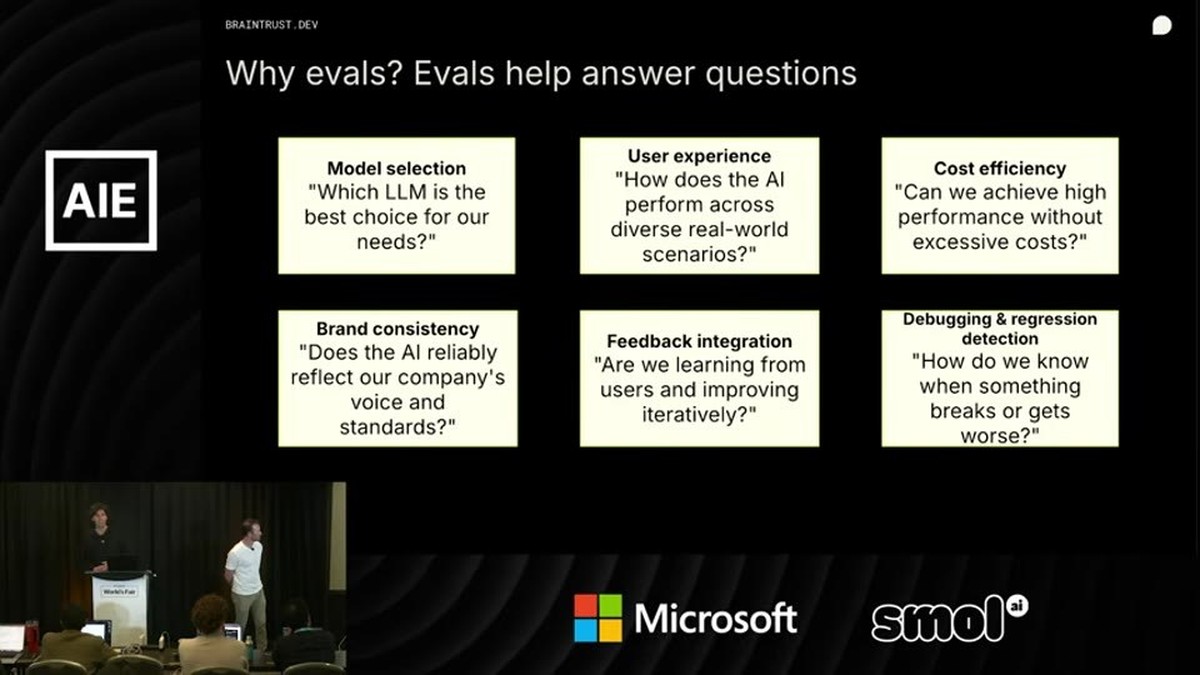 BRAINTRUST.DEV

Why evals? Evals help answer questions

AIE

Model selection
"Which LLM is the best choice for our needs?"

User experience
"How does the AI perform across diverse real-world scenarios?"

Cost efficiency
"Can we achieve high performance without excessive costs?"

Brand consistency
"Does the AI reliably reflect our company's voice and standards?"

Feedback integration
"Are we learning from users and improving iteratively?"

Debugging & regression detection
"How do we know when something breaks or gets worse?"

World's Fair

Microsoft

smol ai